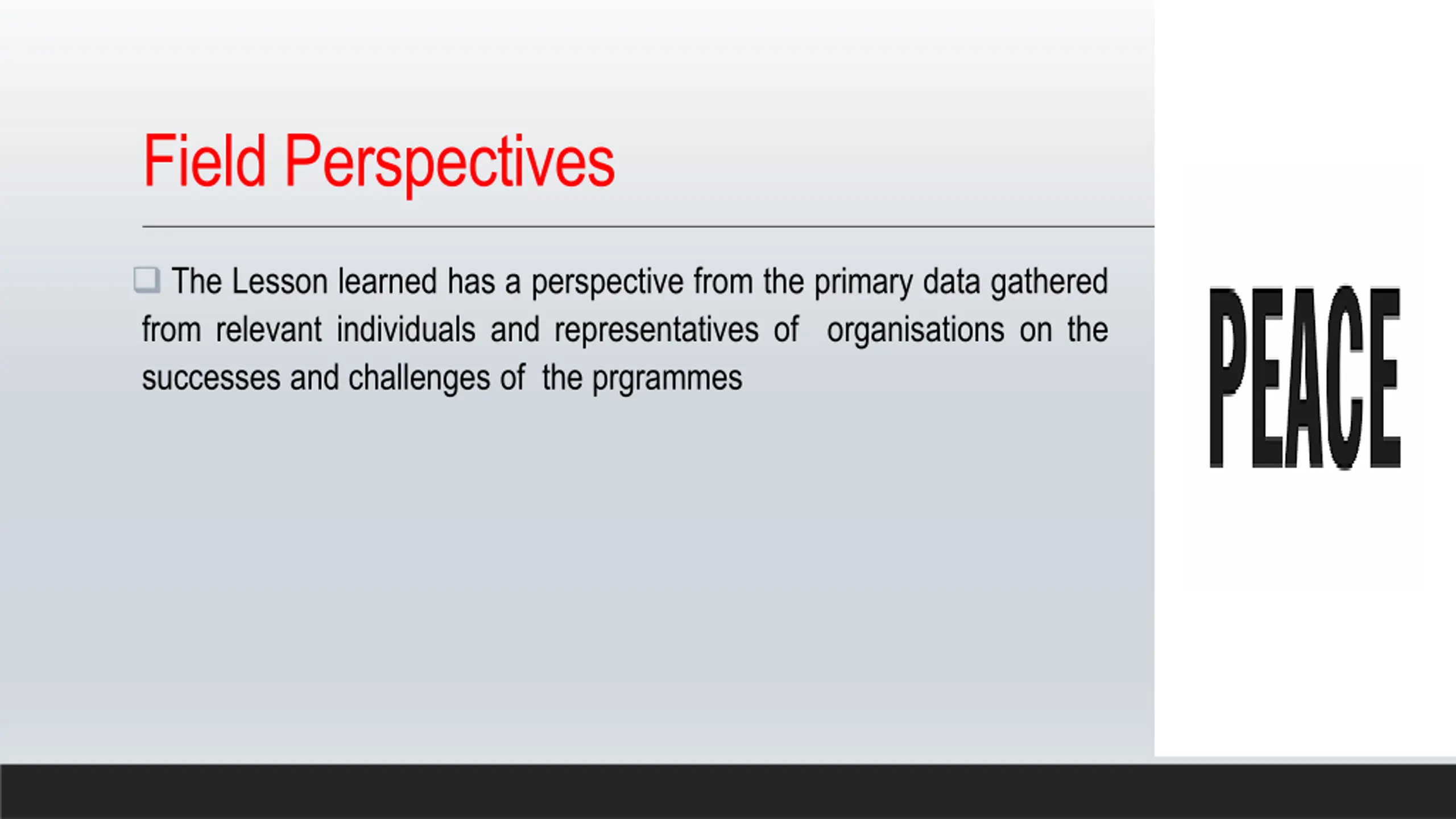 Field Perspectives

❑ The Lesson learned has a perspective from the primary data gathered from relevant individuals and representatives of organisations on the successes and challenges of the prgrammes

PEACE